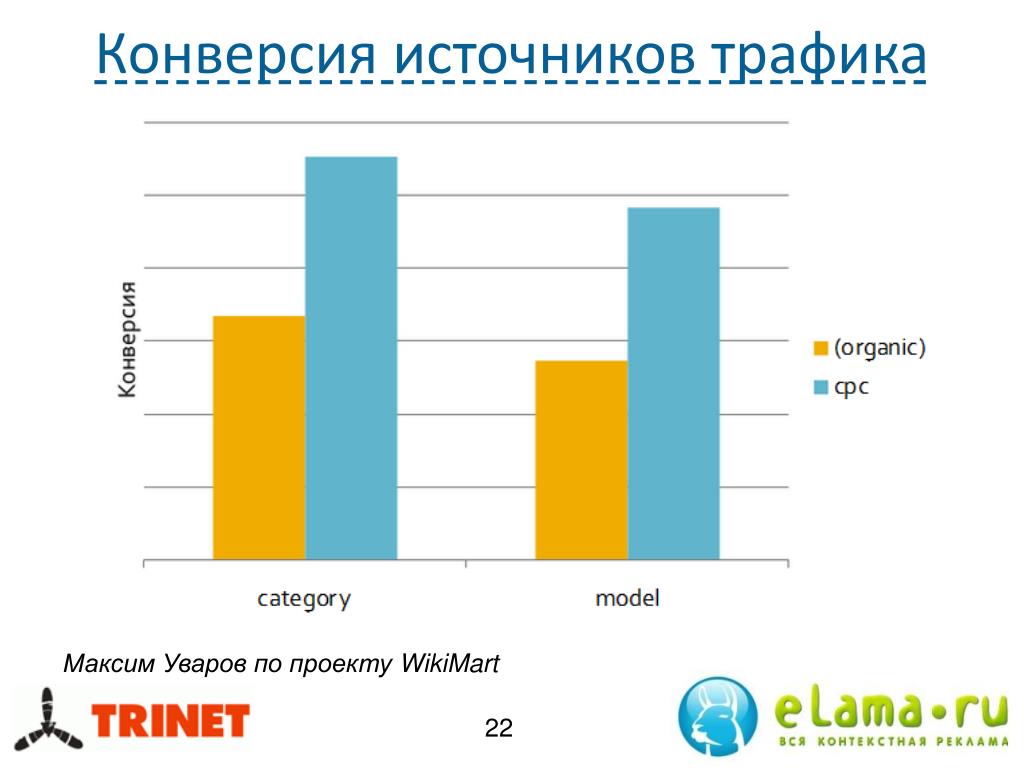 Конверсия источников трафика

Конверсия

(organic)
cpc

category
model

Максим Уваров по проекту WikiMart

TRINET

22

eLama•ru
ВСЯ КОНТЕКСТНАЯ РЕКЛАМА